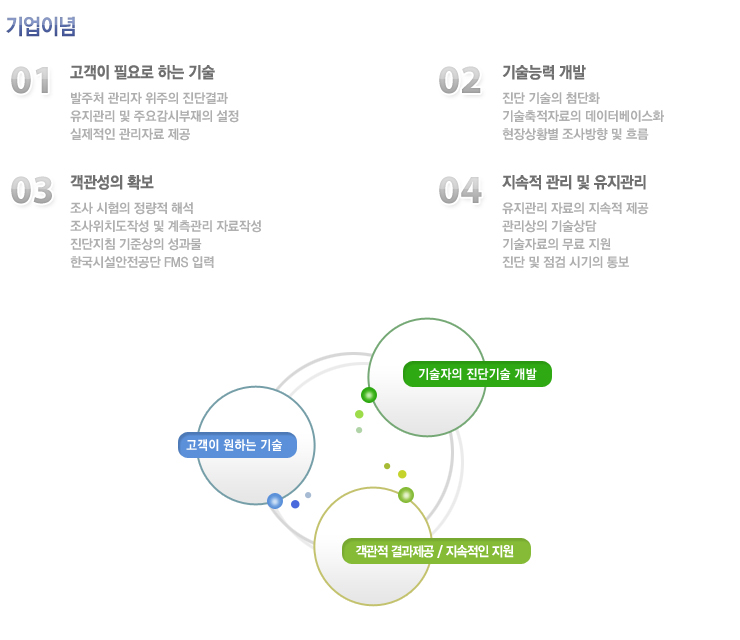 기업이념

01
고객이 필요로 하는 기술
발주처 관리자 위주의 진단결과
유지관리 및 주요감시부재의 설정
실제적인 관리자료 제공

02
기술능력 개발
진단 기술의 첨단화
기술축적자료의 데이터베이스화
현장상황별 조사방향 및 흐름

03
객관성의 확보
조사 시험의 정량적 해석
조사위치도작성 및 계측관리 자료작성
진단지침 기준상의 성과물
한국시설안전공단 FMS 입력

04
지속적 관리 및 유지관리
유지관리 자료의 지속적 제공
관리상의 기술상담
기술자료의 무료 지원
진단 및 점검 시기의 통보

기술자의 진단기술 개발
고객이 원하는 기술
객관적 결과제공 / 지속적인 지원